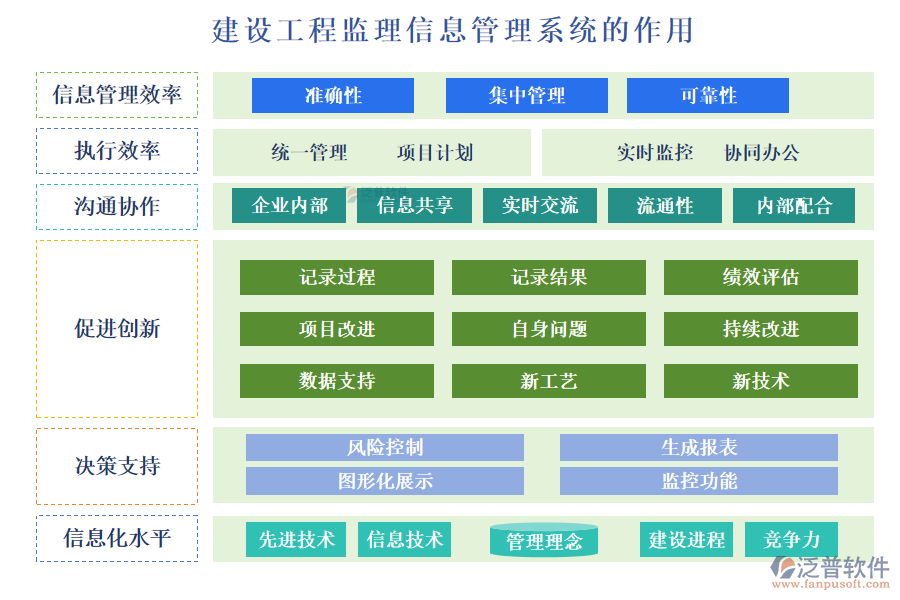 建设工程监理信息管理系统的作用

信息管理效率
准确性
集中管理
可靠性

执行效率
统一管理
项目计划
实时监控
协同办公

沟通协作
企业内部
信息共享
实时交流
流通性
内部配合

促进创新
记录过程
记录结果
绩效评估
项目改进
自身问题
持续改进
数据支持
新工艺
新技术

决策支持
风险控制
生成报表
图形化展示
监控功能

信息化水平
先进技术
信息技术
管理理念
建设进程
竞争力

泛普软件
www.fanpusoft.com